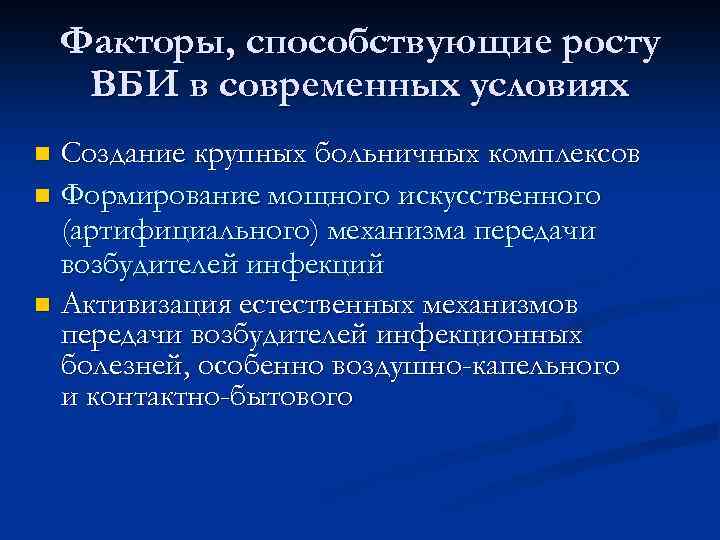 Факторы, способствующие росту ВБИ в современных условиях

Создание крупных больничных комплексов

Формирование мощного искусственного (артифициального) механизма передачи возбудителей инфекций

Активизация естественных механизмов передачи возбудителей инфекционных болезней, особенно воздушно-капельного и контактно-бытового